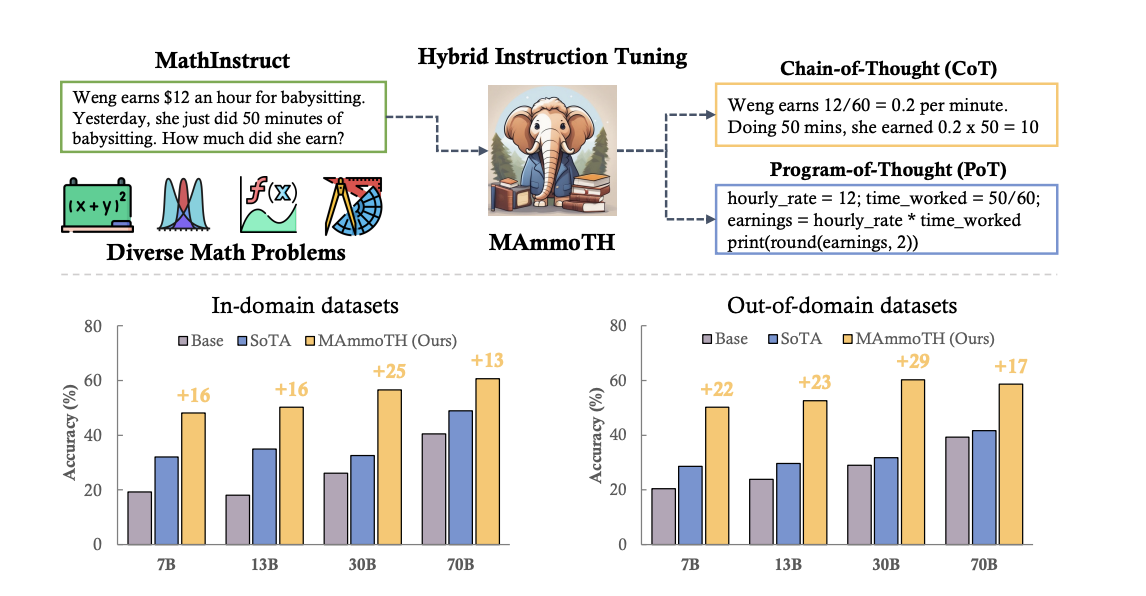 MathInstruct

Weng earns $12 an hour for babysitting. Yesterday, she just did 50 minutes of babysitting. How much did she earn?

$(x+y)^2$

$f(x)$

Diverse Math Problems

Hybrid Instruction Tuning

MAmmoTH

Chain-of-Thought (CoT)

Weng earns 12/60 = 0.2 per minute. Doing 50 mins, she earned 0.2 x 50 = 10

Program-of-Thought (PoT)

hourly_rate = 12; time_worked = 50/60;
earnings = hourly_rate * time_worked
print(round(earnings, 2))

In-domain datasets

Base SoTA MAmmoTH (Ours)

Accuracy (%)

80
60
40
20
0

+16 +16 +25 +13

7B 13B 30B 70B

Out-of-domain datasets

Base SoTA MAmmoTH (Ours)

Accuracy (%)

80
60
40
20
0

+22 +23 +29 +17

7B 13B 30B 70B